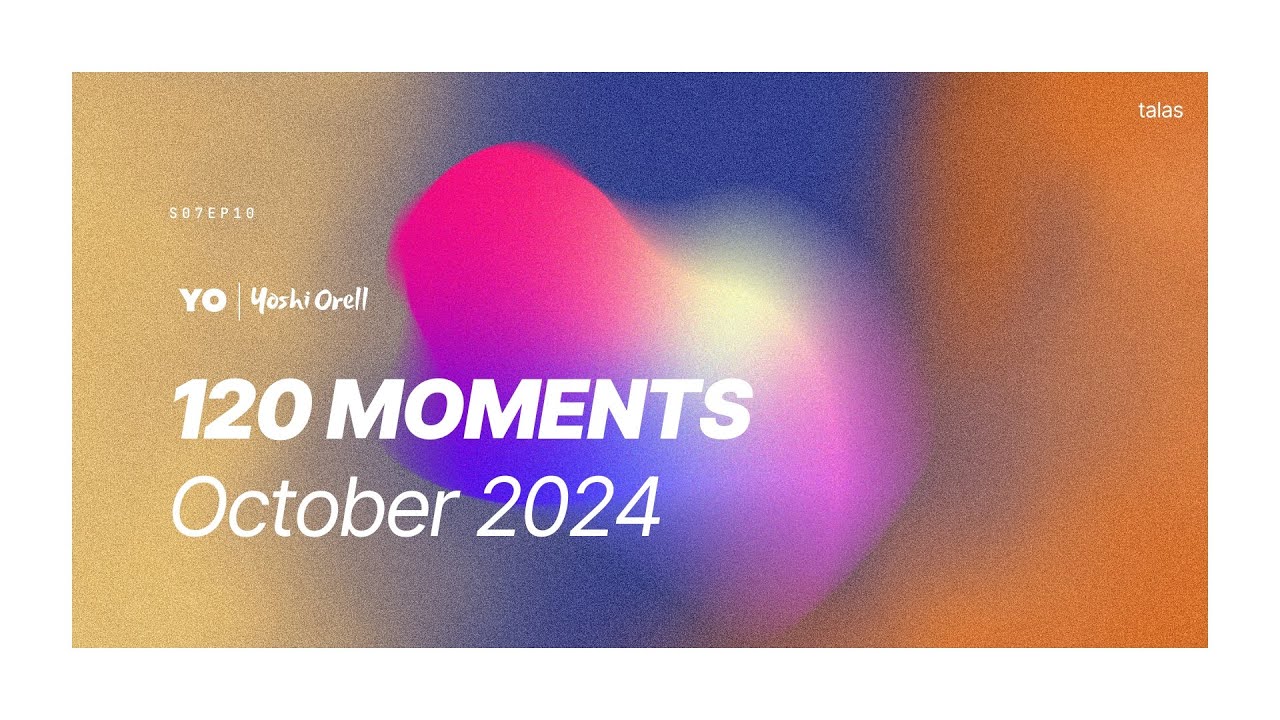 talas

S07EP10

YO | Yoshi Orell

120 MOMENTS
October 2024